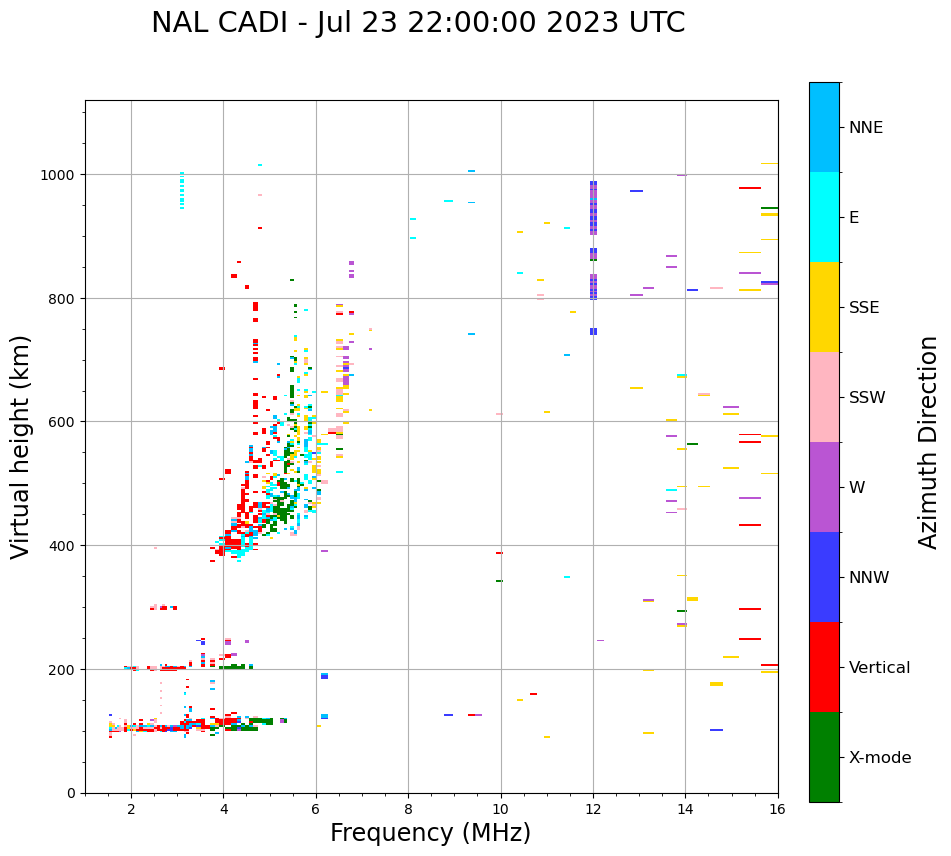 NAL CADI - Jul 23 22:00:00 2023 UTC

Virtual height (km)

1000
800
600
400
200
0

2
4
6
8
10
12
14
16

Frequency (MHz)

NNE
E
SSE
SSW
W
NNW
Vertical
X-mode

Azimuth Direction